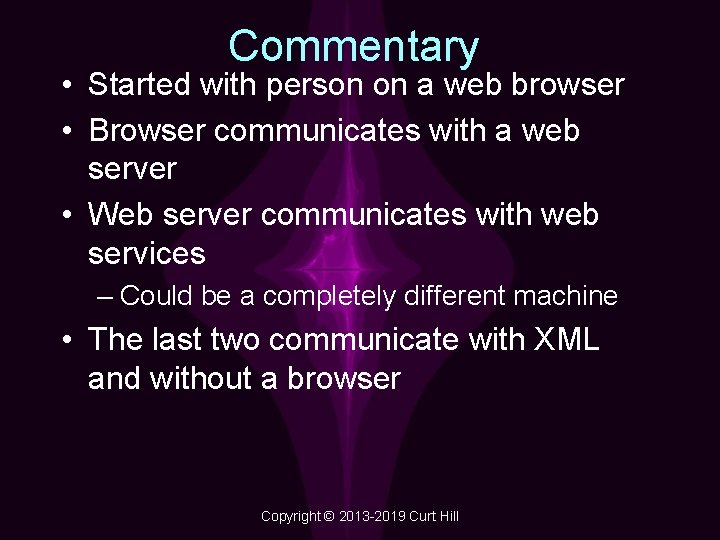 Commentary

• Started with person on a web browser

• Browser communicates with a web server

• Web server communicates with web services

– Could be a completely different machine

• The last two communicate with XML and without a browser

Copyright © 2013-2019 Curt Hill